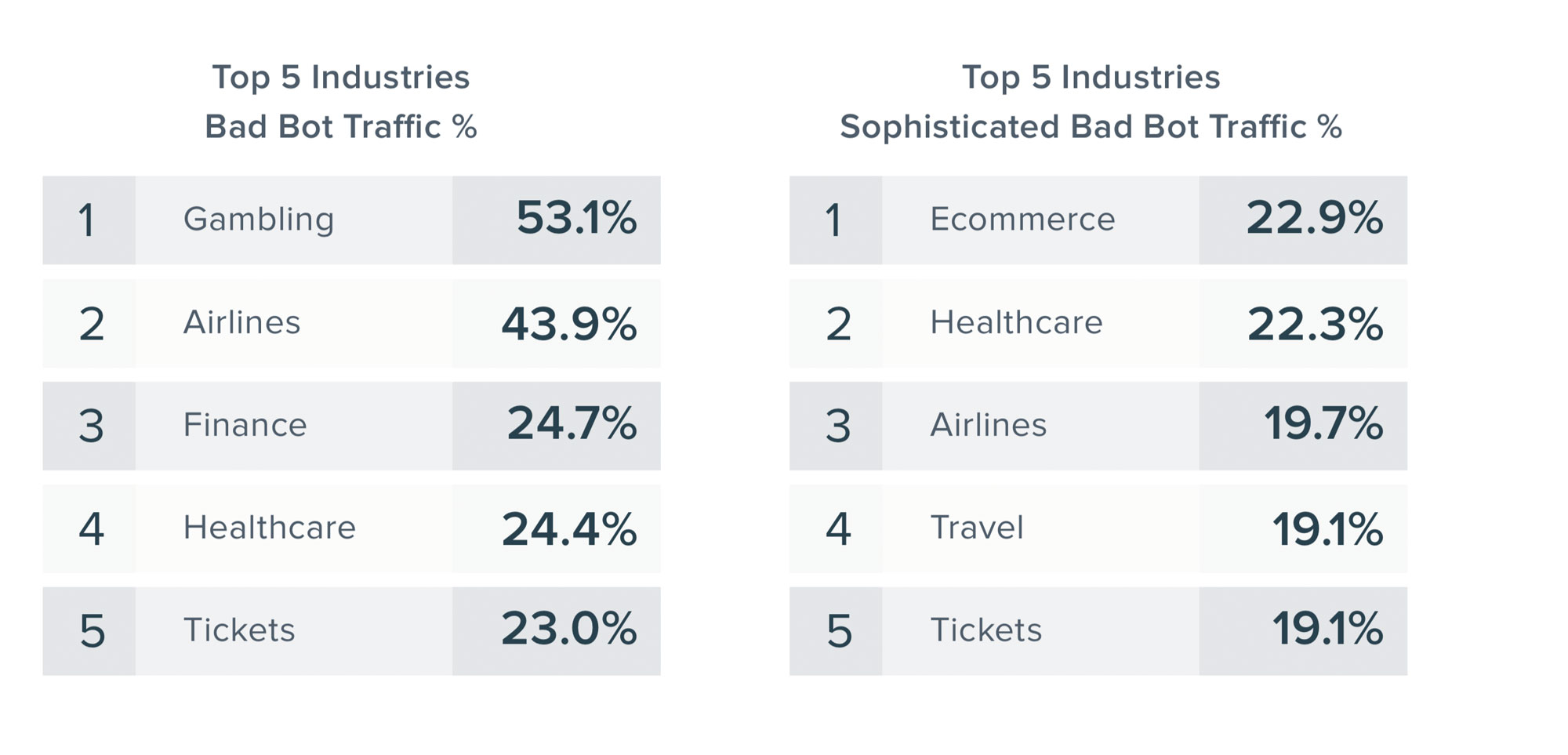 Top 5 Industries
Bad Bot Traffic %

| 1 | Gambling | 53.1% |
|---|---|---|
| 2 | Airlines | 43.9% |
| 3 | Finance | 24.7% |
| 4 | Healthcare | 24.4% |
| 5 | Tickets | 23.0% |

Top 5 Industries
Sophisticated Bad Bot Traffic %

| 1 | Ecommerce | 22.9% |
|---|---|---|
| 2 | Healthcare | 22.3% |
| 3 | Airlines | 19.7% |
| 4 | Travel | 19.1% |
| 5 | Tickets | 19.1% |